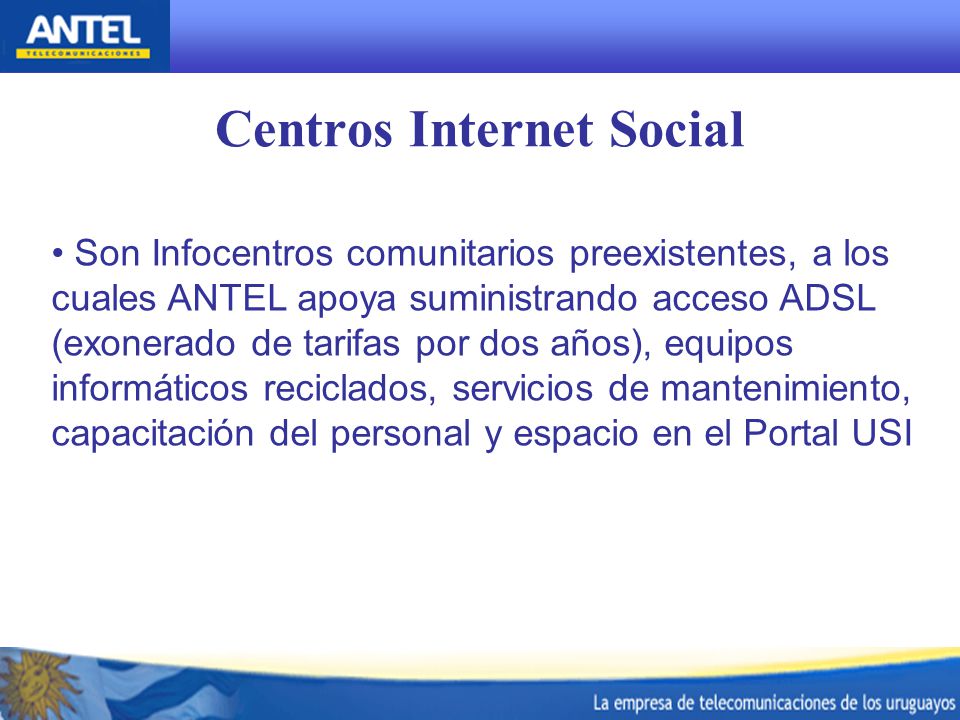 ANTEL
TELECOMUNICACIONES

Centros Internet Social

• Son Infocentros comunitarios preexistentes, a los cuales ANTEL apoya suministrando acceso ADSL (exonerado de tarifas por dos años), equipos informáticos reciclados, servicios de mantenimiento, capacitación del personal y espacio en el Portal USI

La empresa de telecomunicaciones de los uruguayos